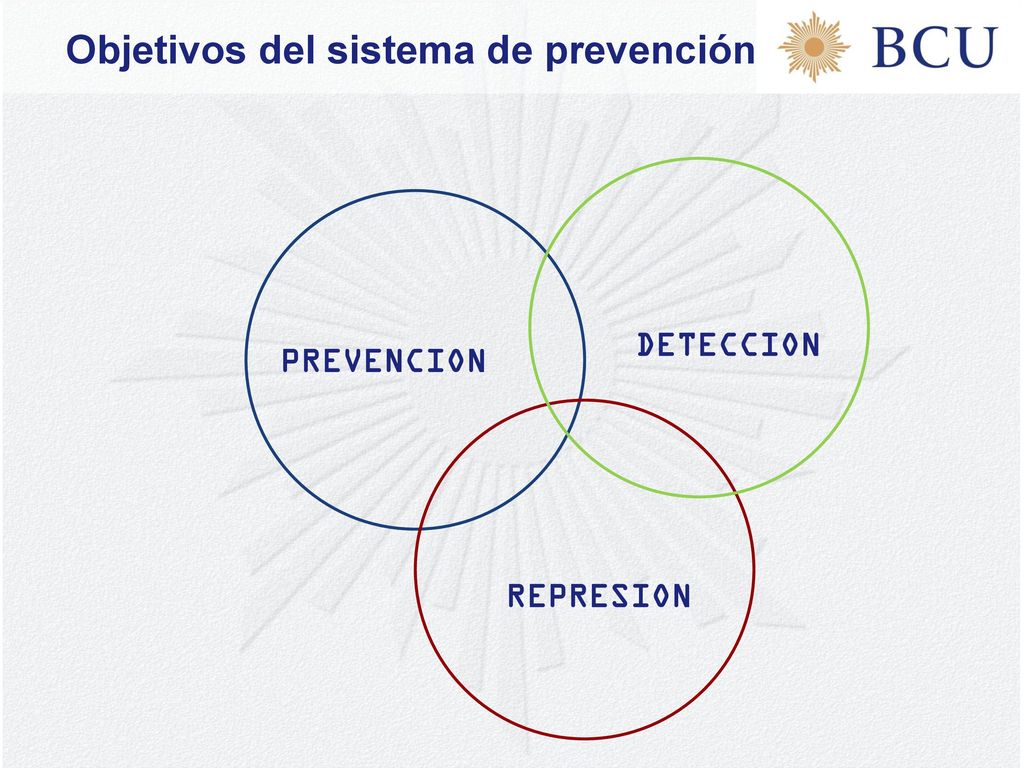 Objetivos del sistema de prevención

BCU

PREVENCION

DETECCION

REPRESION